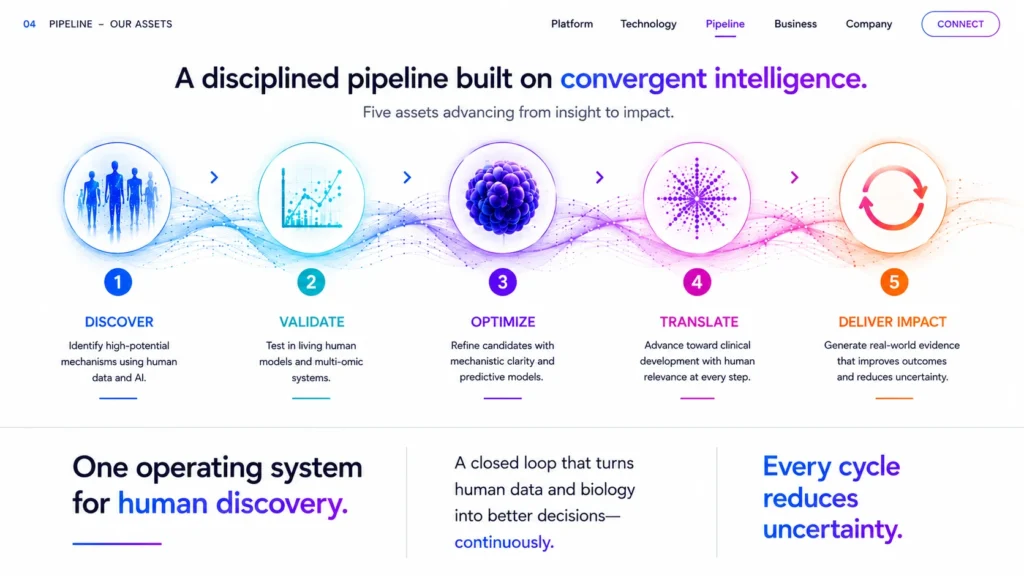 04 PIPELINE – OUR ASSETS

Platform Technology Pipeline Business Company CONNECT

A disciplined pipeline built on convergent intelligence.

Five assets advancing from insight to impact.

1
DISCOVER
Identify high-potential mechanisms using human data and AI.

2
VALIDATE
Test in living human models and multi-omic systems.

3
OPTIMIZE
Refine candidates with mechanistic clarity and predictive models.

4
TRANSLATE
Advance toward clinical development with human relevance at every step.

5
DELIVER IMPACT
Generate real-world evidence that improves outcomes and reduces uncertainty.

One operating system for human discovery.

A closed loop that turns human data and biology into better decisions— continuously.

Every cycle reduces uncertainty.